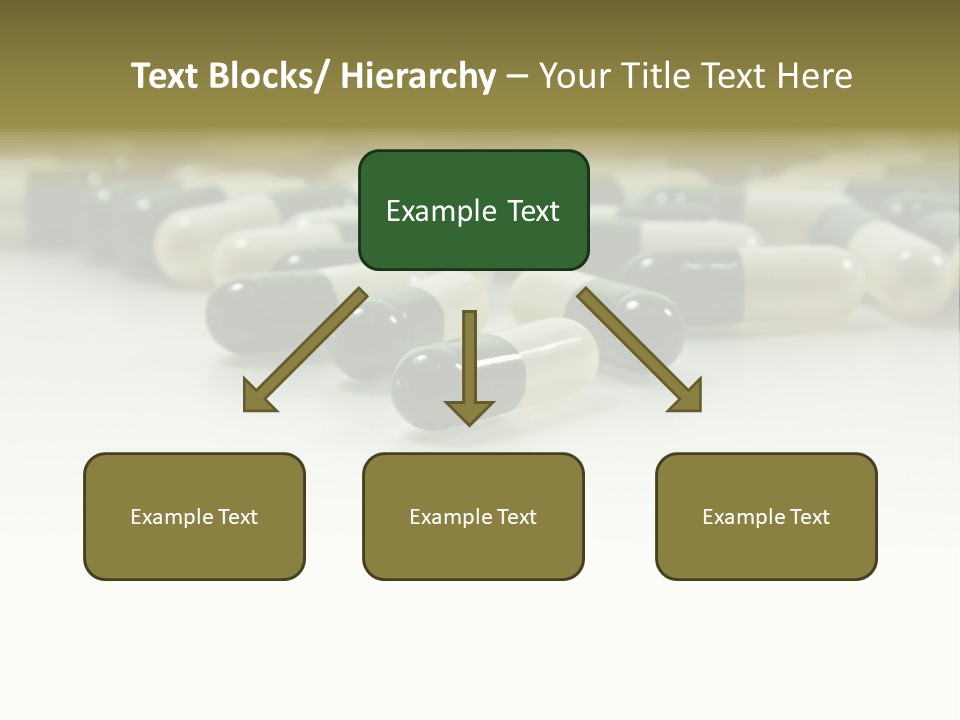 Text Blocks/ Hierarchy – Your Title Text Here

Example Text

Example Text

Example Text

Example Text